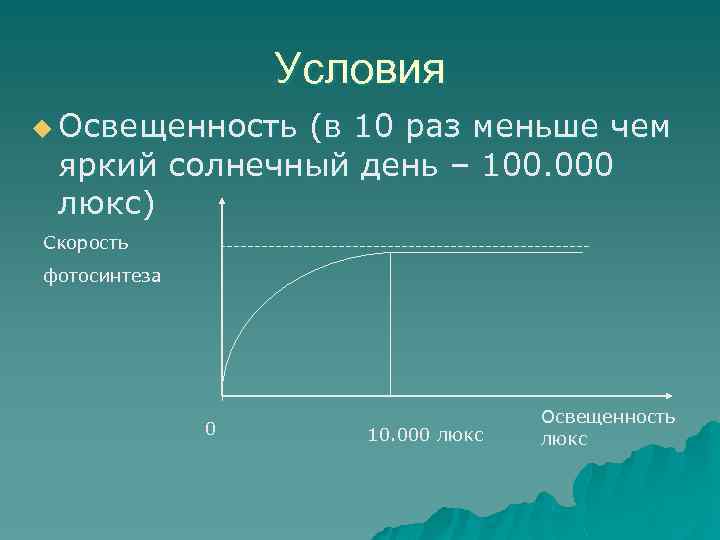 Условия

Освещенность (в 10 раз меньше чем яркий солнечный день – 100.000 люкс)

Скорость

фотосинтеза

0

10.000 люкс

Освещенность люкс